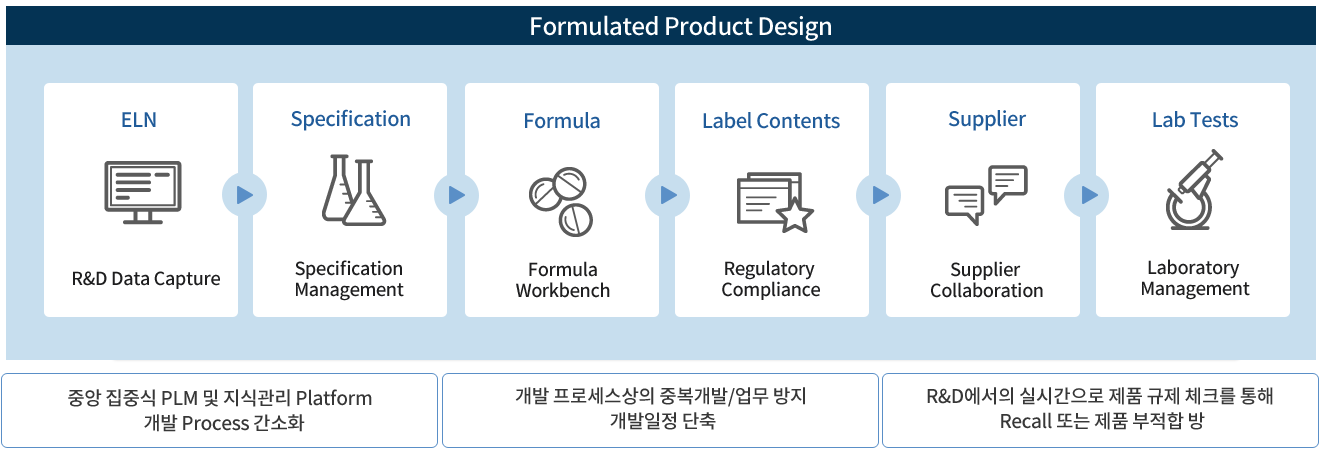 Formulated Product Design

ELN

R&D Data Capture

Specification

Specification Management

Formula

Formula Workbench

Label Contents

Regulatory Compliance

Supplier

Supplier Collaboration

Lab Tests

Laboratory Management

중앙 집중식 PLM 및 지식관리 Platform
개발 Process 간소화

개발 프로세스상의 중복개발/업무 방지
개발일정 단축

R&D에서의 실시간으로 제품 규제 체크를 통해
Recall 또는 제품 부적합 방